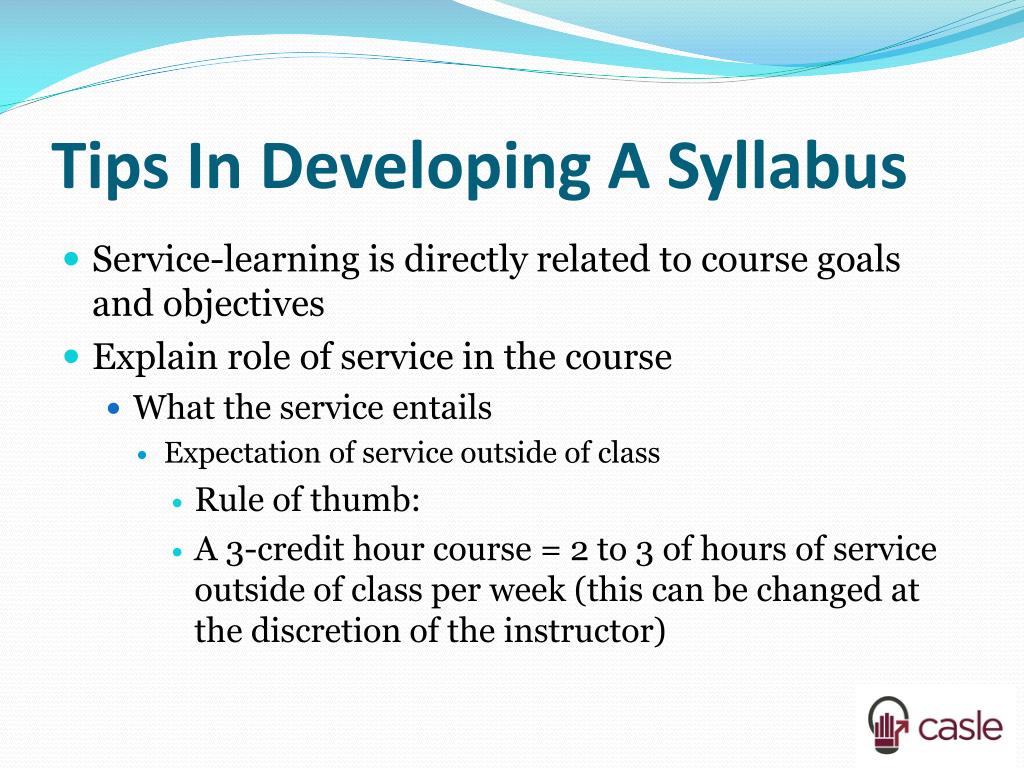 Tips In Developing A Syllabus

- Service-learning is directly related to course goals and objectives
- Explain role of service in the course
  - What the service entails
    - Expectation of service outside of class
      - Rule of thumb:
      - A 3-credit hour course = 2 to 3 of hours of service outside of class per week (this can be changed at the discretion of the instructor)

casle